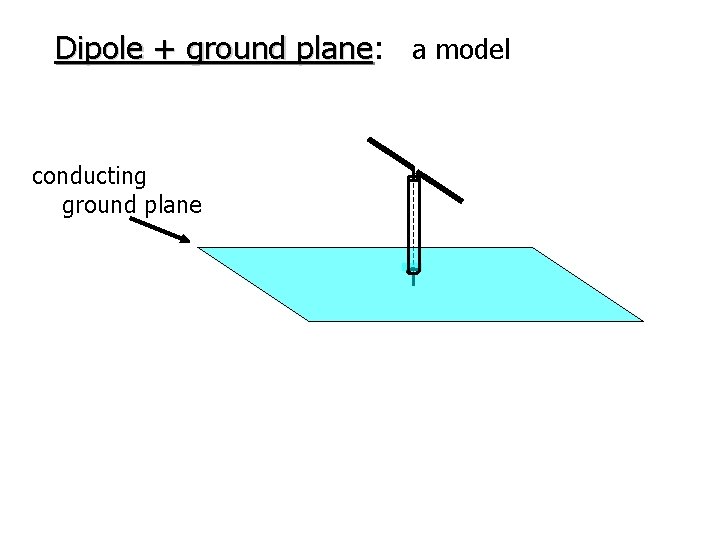 Dipole + ground plane: a model

conducting ground plane